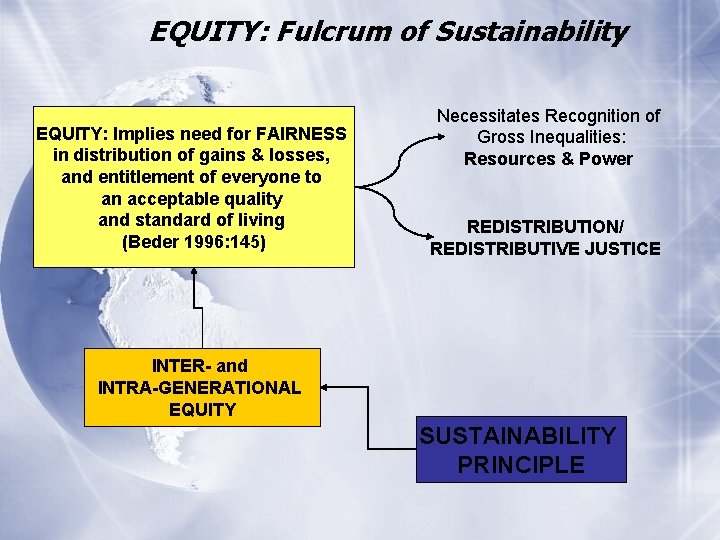 EQUITY: Fulcrum of Sustainability

EQUITY: Implies need for FAIRNESS in distribution of gains & losses, and entitlement of everyone to an acceptable quality and standard of living (Beder 1996:145)

Necessitates Recognition of Gross Inequalities: Resources & Power

REDISTRIBUTION/ REDISTRIBUTIVE JUSTICE

INTER- and INTRA-GENERATIONAL EQUITY

SUSTAINABILITY PRINCIPLE